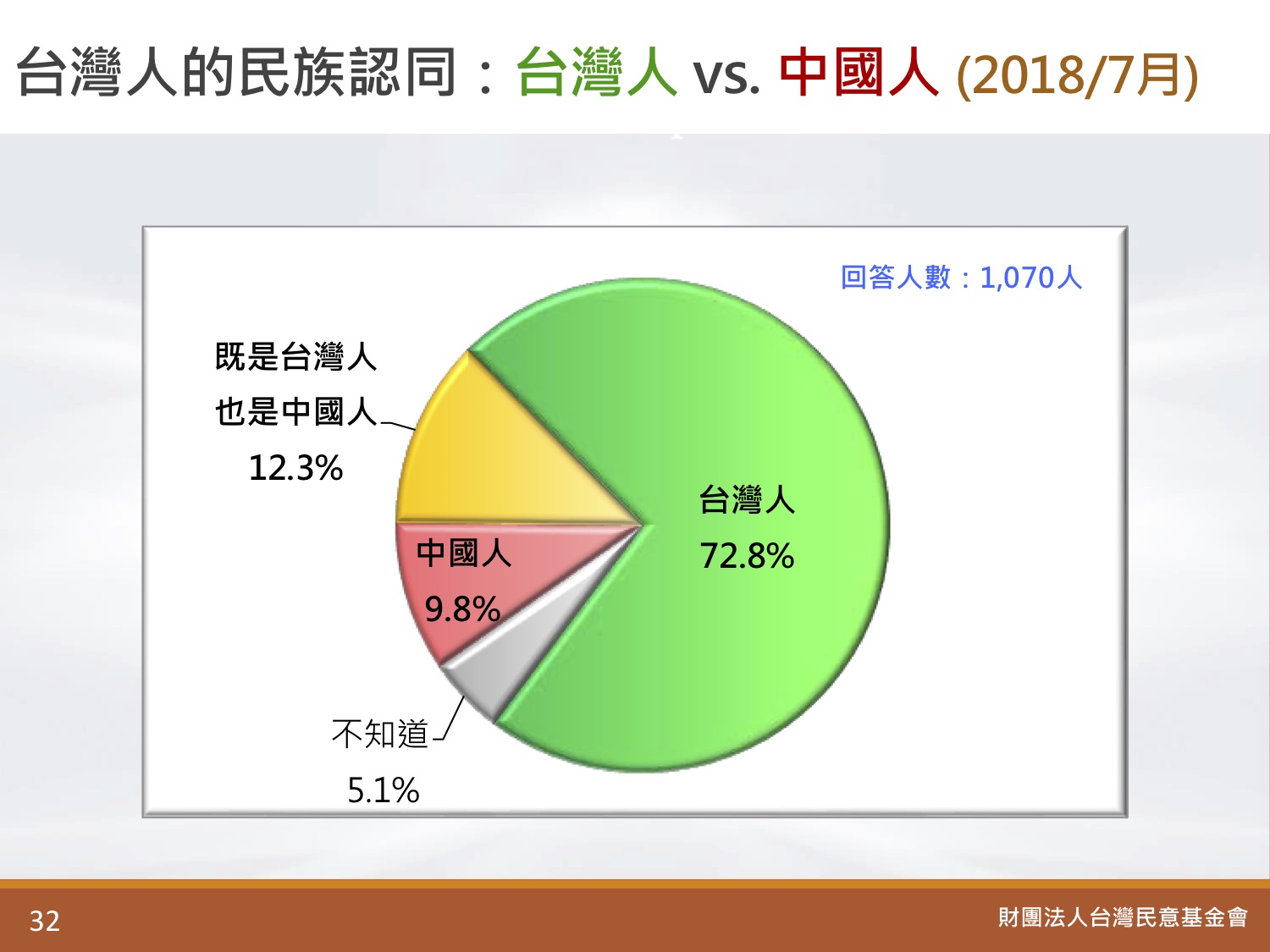 台灣人的民族認同：台灣人 vs. 中國人 (2018/7月)

回答人數：1,070人

既是台灣人
也是中國人
12.3%

台灣人
72.8%

中國人
9.8%

不知道
5.1%

32

財團法人台灣民意基金會